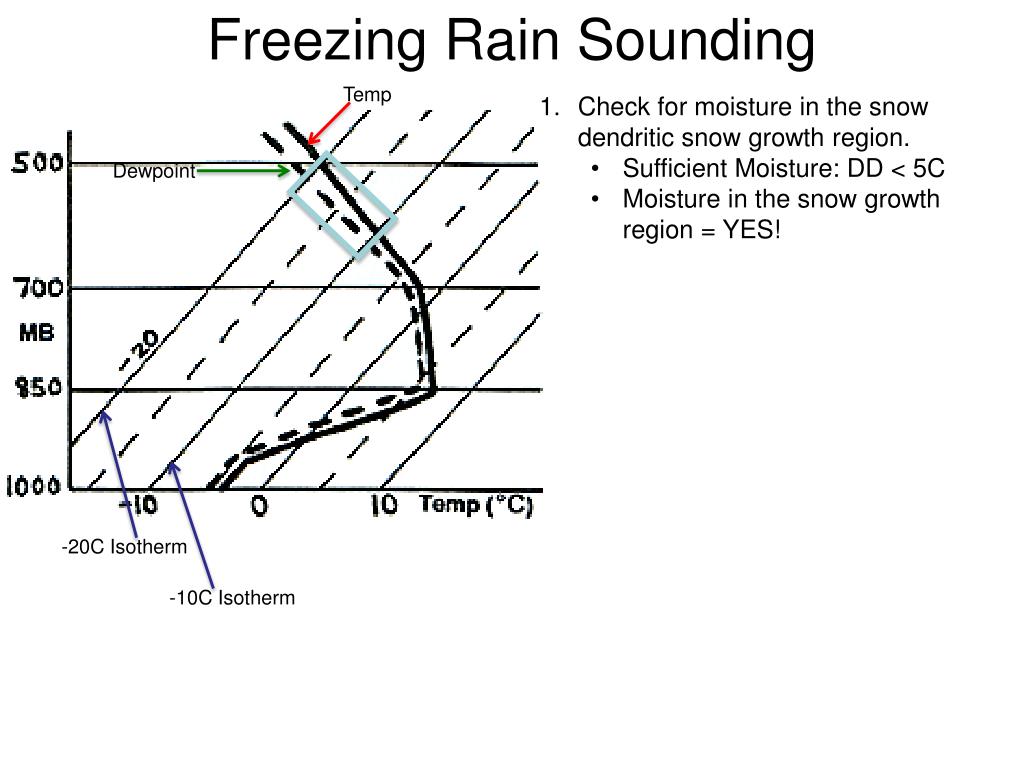 Freezing Rain Sounding

Temp

Dewpoint

500

700

MB

850

1000

-20

-10

0

10

Temp (°C)

-20C Isotherm

-10C Isotherm

1. Check for moisture in the snow dendritic snow growth region.
   • Sufficient Moisture: DD < 5C
   • Moisture in the snow growth region = YES!